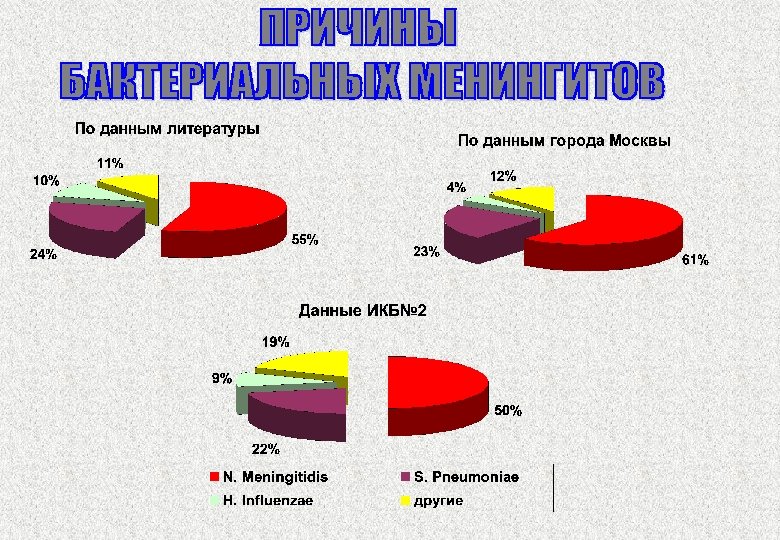 ПРИЧИНЫ
БАКТЕРИАЛЬНЫХ МЕНИНГИТОВ

По данным литературы

11%
10%
24%
55%

По данным города Москвы

12%
4%
23%
61%

Данные ИКБ№2

19%
9%
22%
50%

N. Meningitidis
S. Pneumoniae
H. Influenzae
другие